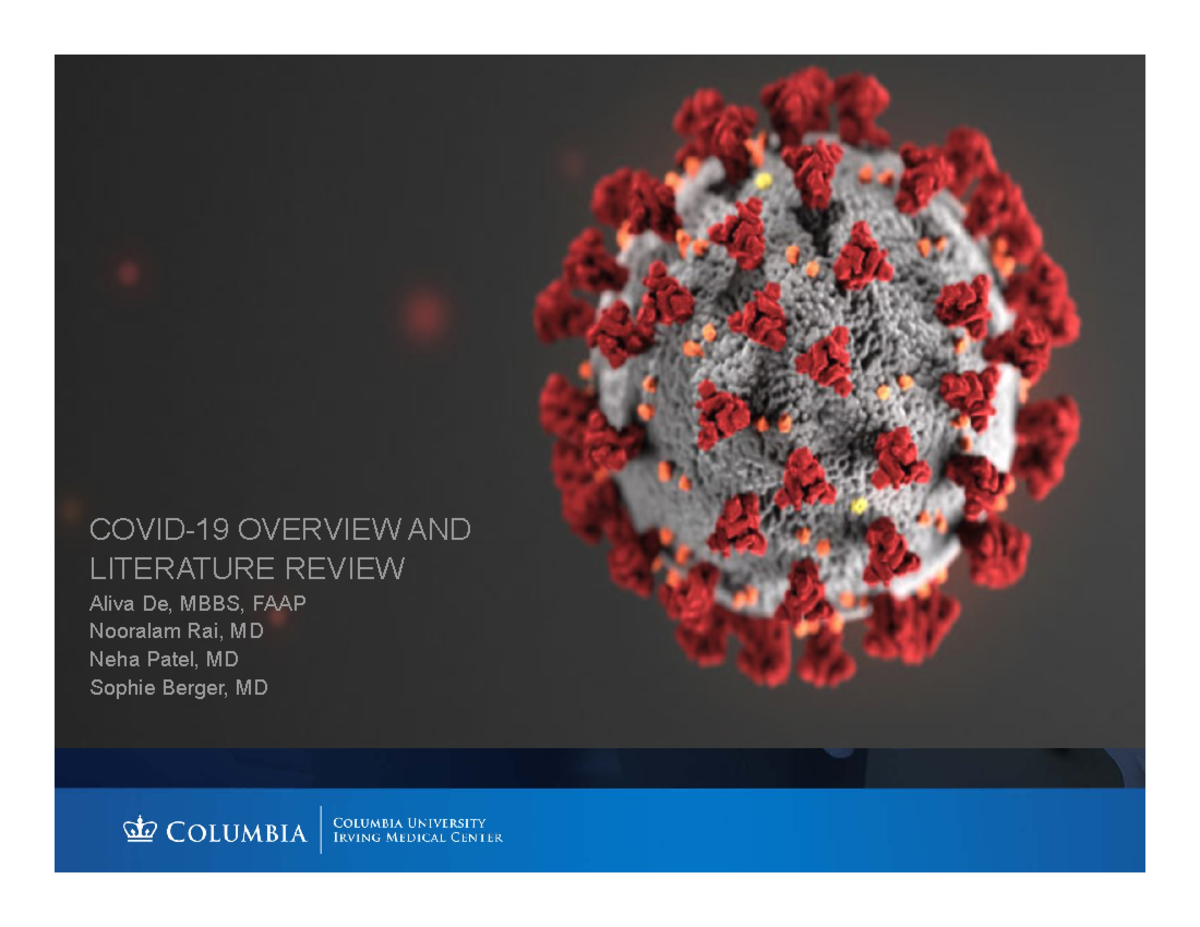 COVID-19 OVERVIEW AND LITERATURE REVIEW

Aliva De, MBBS, FAAP
Nooralam Rai, MD
Neha Patel, MD
Sophie Berger, MD

COLUMBIA

COLUMBIA UNIVERSITY
IRVING MEDICAL CENTER